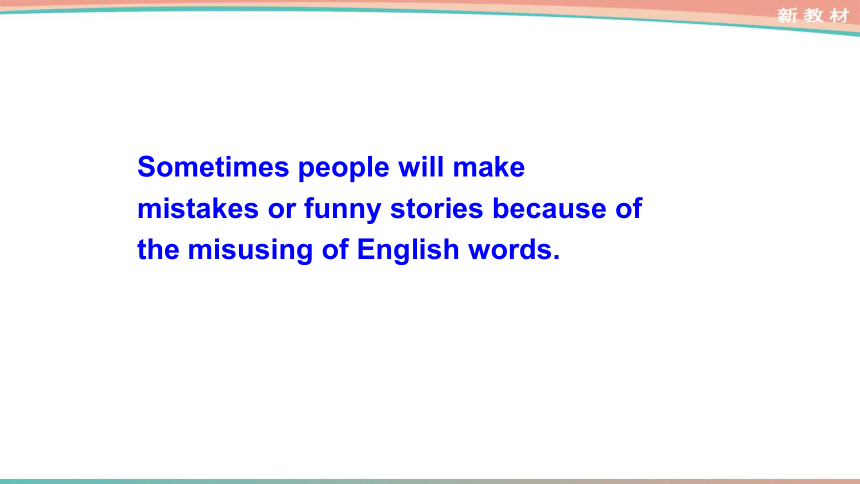 新教材

Sometimes people will make mistakes or funny stories because of the misusing of English words.